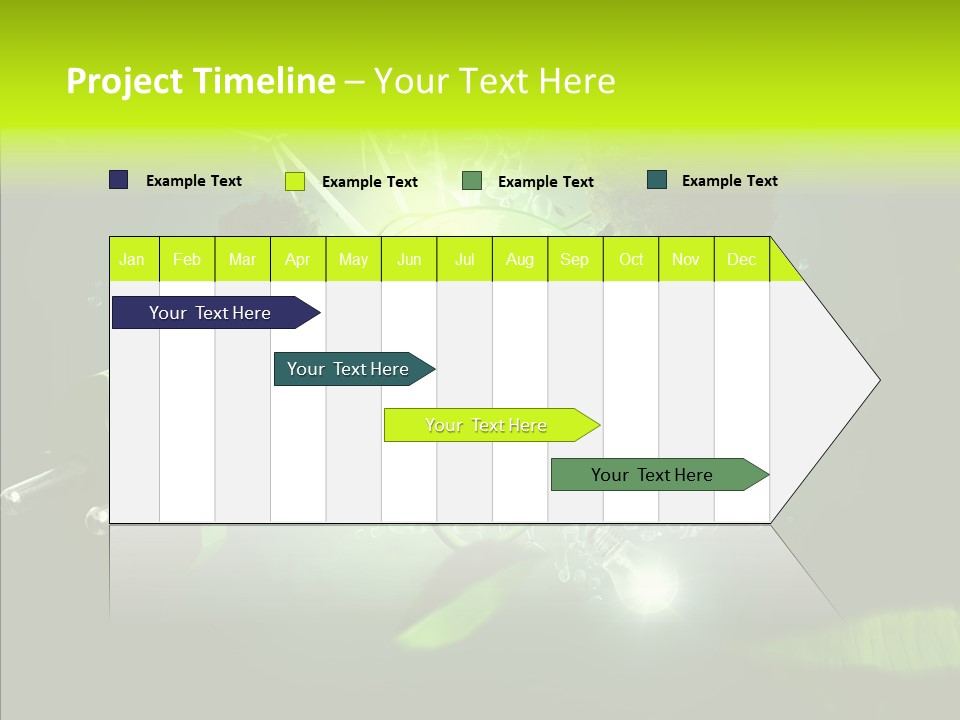 Project Timeline – Your Text Here

Example Text
Example Text
Example Text
Example Text

| Jan | Feb | Mar | Apr | May | Jun | Jul | Aug | Sep | Oct | Nov | Dec |
|---|---|---|---|---|---|---|---|---|---|---|---|

Your Text Here
Your Text Here
Your Text Here
Your Text Here